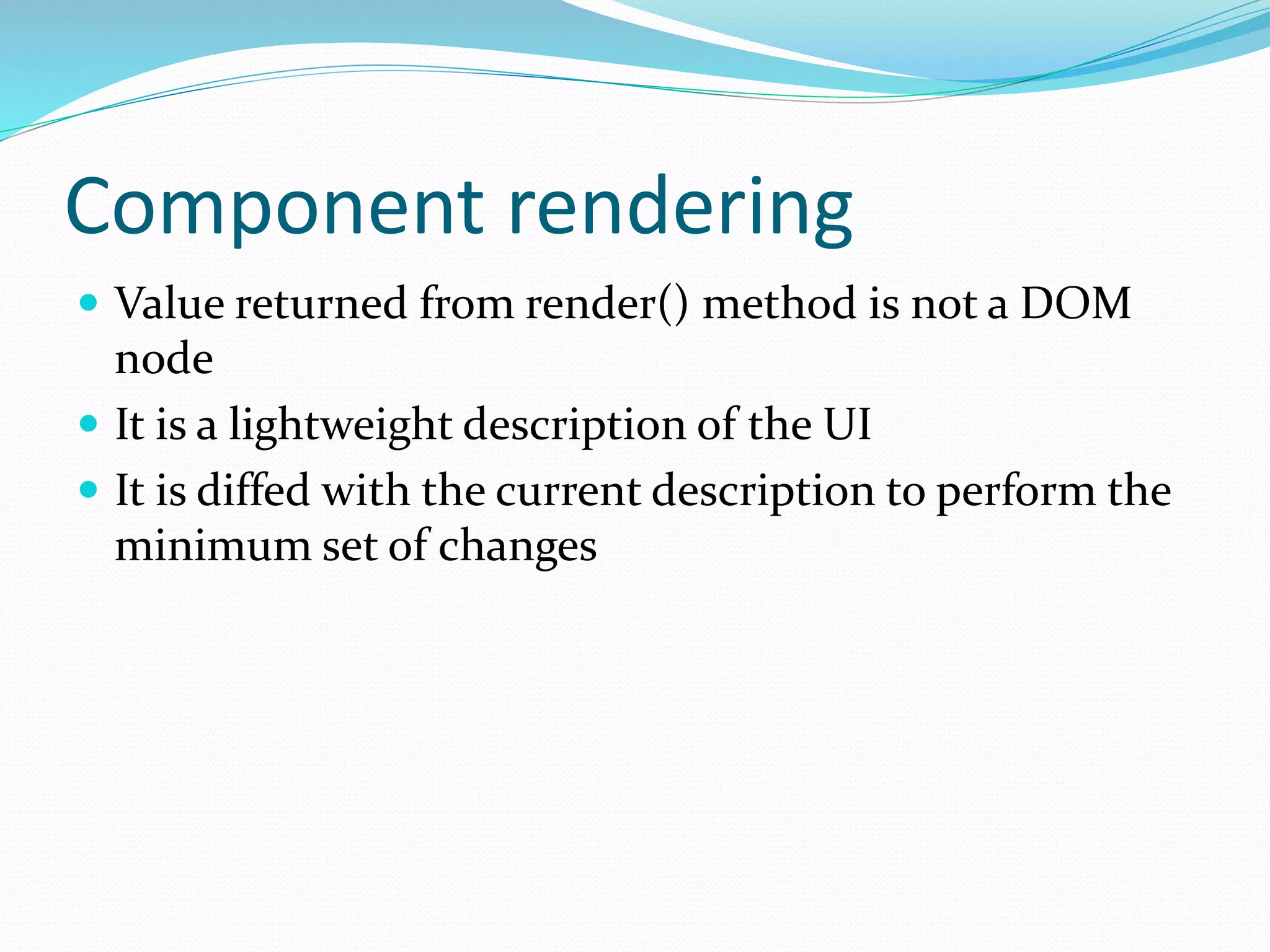 Component rendering

- Value returned from render() method is not a DOM node
- It is a lightweight description of the UI
- It is diffed with the current description to perform the minimum set of changes